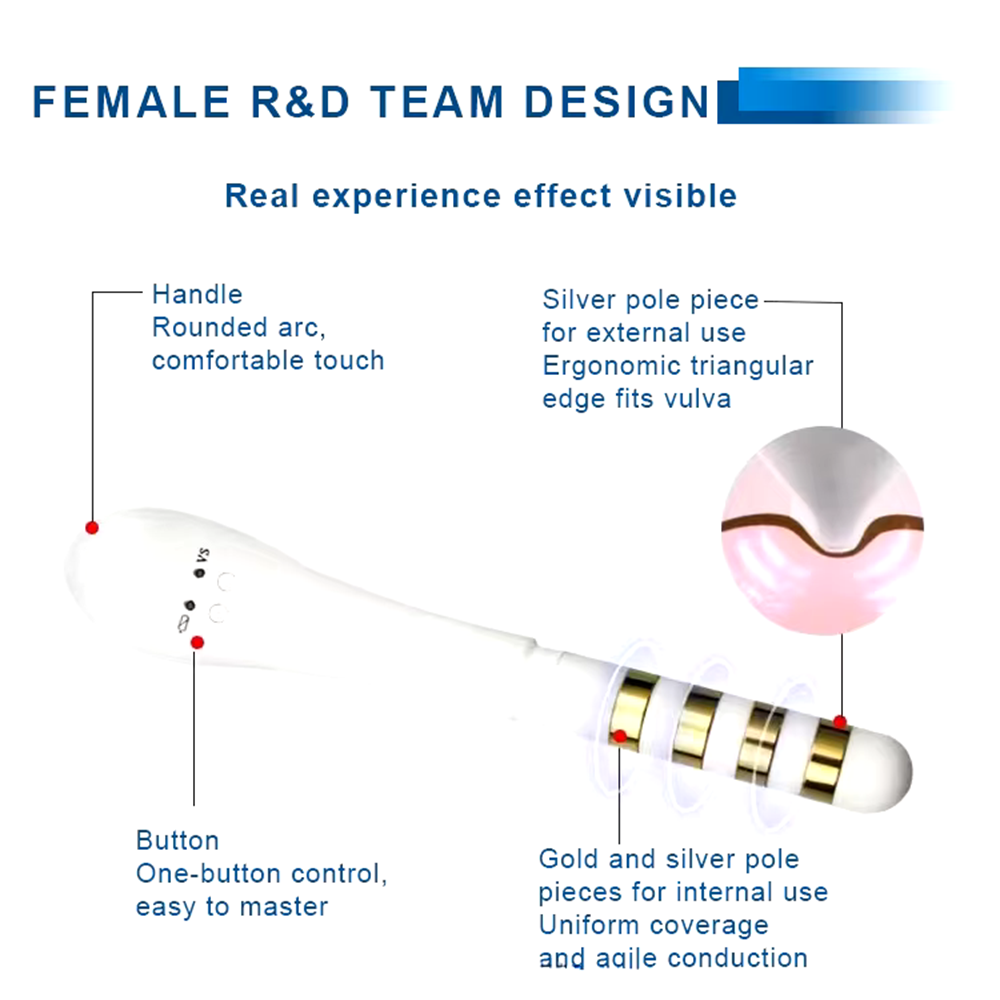 FEMALE R&D TEAM DESIGN

Real experience effect visible

Handle
Rounded arc, comfortable touch

Silver pole piece for external use
Ergonomic triangular edge fits vulva

VS

Button
One-button control, easy to master

Gold and silver pole pieces for internal use
Uniform coverage and agile conduction